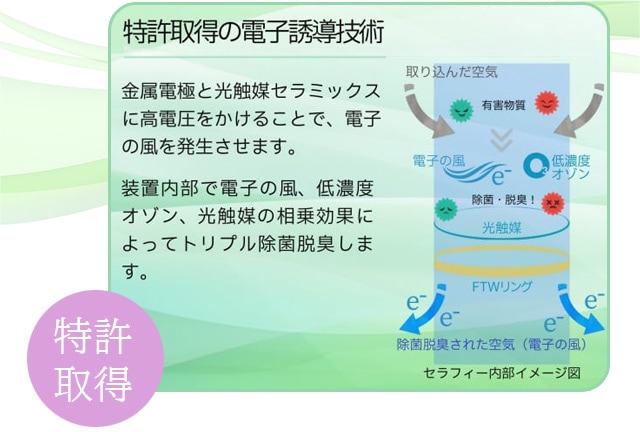 特許取得の電子誘導技術

金属電極と光触媒セラミックスに高電圧をかけることで、電子の風を発生させます。

装置内部で電子の風、低濃度オゾン、光触媒の相乗効果によってトリプル除菌脱臭します。

特許取得

取り込んだ空気
有害物質
電子の風
$e^-$
$O_3$ 低濃度オゾン
除菌・脱臭！
光触媒
FTWリング
$e^-$
$e^-$
$e^-$
$e^-$
除菌脱臭された空気（電子の風）
セラフィー内部イメージ図